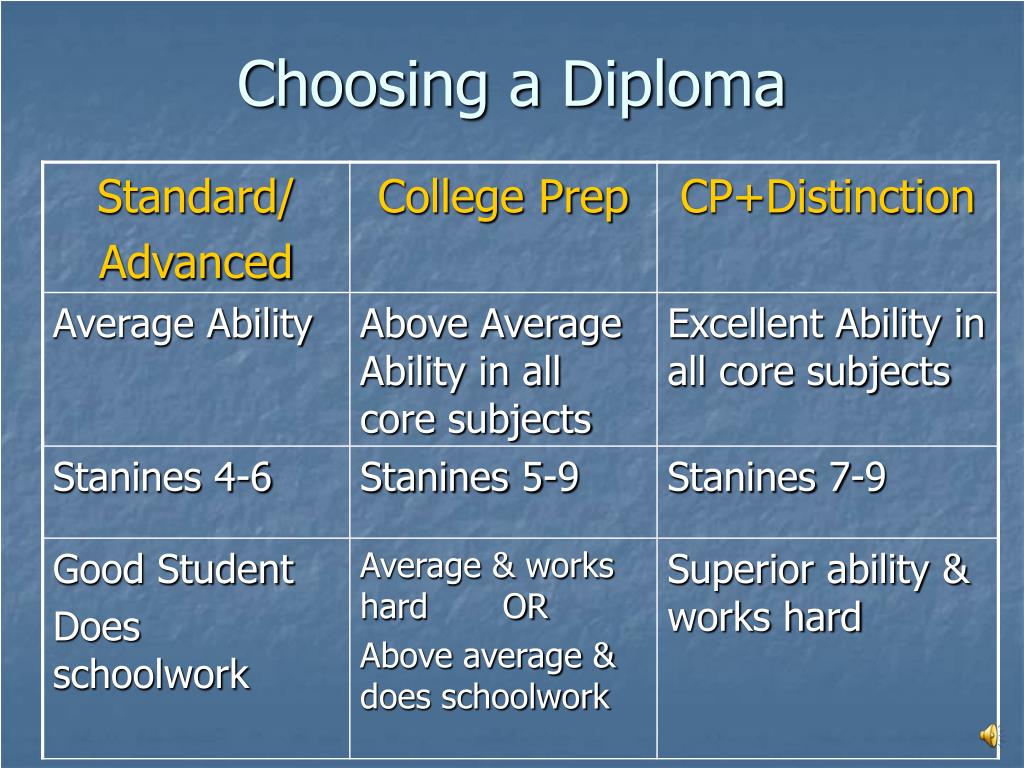 Choosing a Diploma

| Standard/ Advanced | College Prep | CP+Distinction |
|---|---|---|
| Average Ability | Above Average Ability in all core subjects | Excellent Ability in all core subjects |
| Stanines 4-6 | Stanines 5-9 | Stanines 7-9 |
| Good Student Does schoolwork | Average & works hard OR Above average & does schoolwork | Superior ability & works hard |